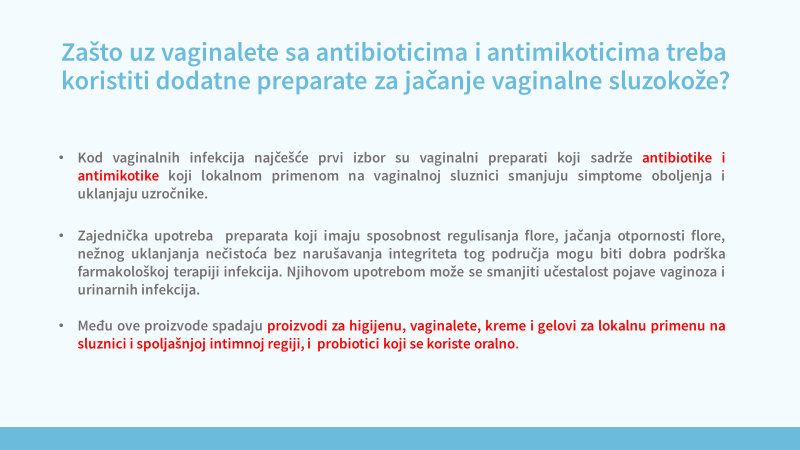 Zašto uz vaginalete sa antibioticima i antimikoticima treba koristiti dodatne preparate za jačanje vaginalne sluzokože?

• Kod vaginalnih infekcija najčešće prvi izbor su vaginalni preparati koji sadrže antibiotike i antimikotike koji lokalnom primenom na vaginalnoj sluznici smanjuju simptome oboljenja i uklanjaju uzročnike.

• Zajednička upotreba preparata koji imaju sposobnost regulisanja flore, jačanja otpornosti flore, nežnog uklanjanja nečistoća bez narušavanja integriteta tog područja mogu biti dobra podrška farmakološkoj terapiji infekcija. Njihovom upotrebom može se smanjiti učestalost pojave vaginoza i urinarnih infekcija.

• Među ove proizvode spadaju proizvodi za higijenu, vaginalete, kreme i gelovi za lokalnu primenu na sluznici i spoljašnjoj intimnoj regiji, i probiotici koji se koriste oralno.